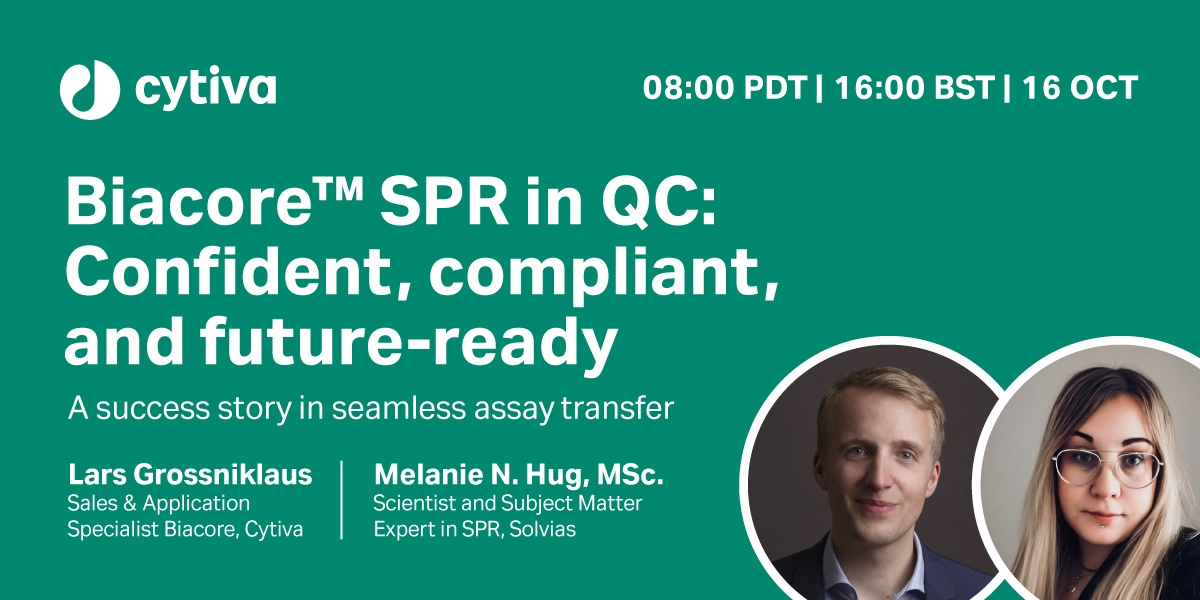 cytiva

08:00 PDT | 16:00 BST | 16 OCT

Biacore™ SPR in QC: Confident, compliant, and future-ready

A success story in seamless assay transfer

Lars Grossniklaus
Sales & Application Specialist Biacore, Cytiva

Melanie N. Hug, MSc.
Scientist and Subject Matter Expert in SPR, Solvias